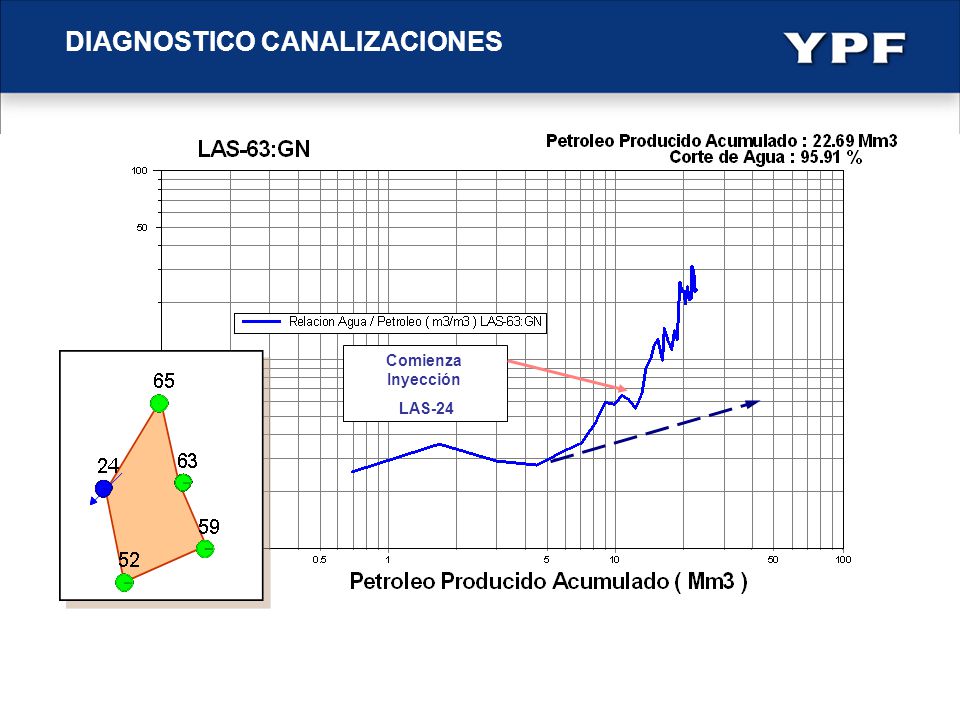 DIAGNOSTICO CANALIZACIONES

YPF

LAS-63:GN

Petroleo Producido Acumulado : 22.69 Mm3
Corte de Agua : 95.91 %

100

50

Relacion Agua / Petroleo ( m3/m3 ) LAS-63:GN

Comienza Inyección

LAS-24

65

24

63

59

52

0.5

1

5

10

50

100

Petroleo Producido Acumulado ( Mm3 )